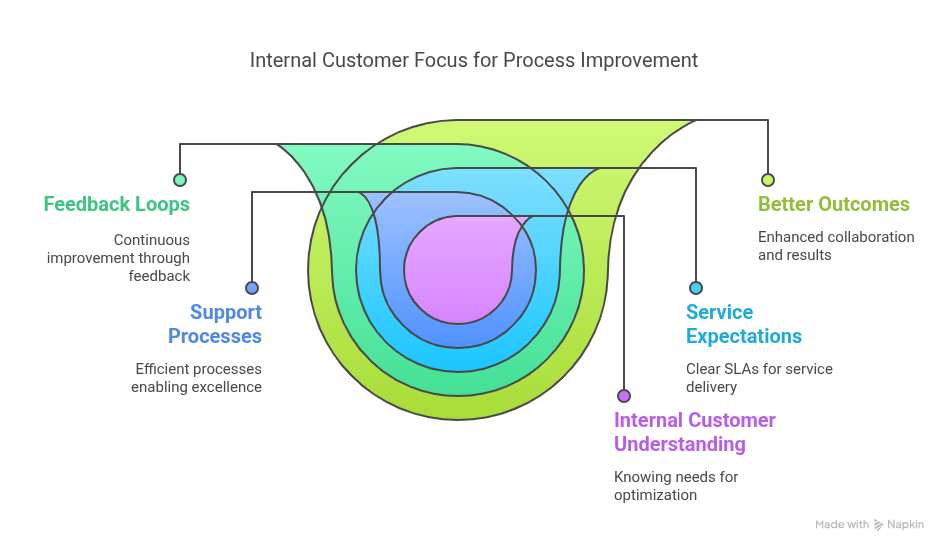 Internal Customer Focus for Process Improvement

Feedback Loops

Continuous improvement through feedback

Support Processes

Efficient processes enabling excellence

Better Outcomes

Enhanced collaboration and results

Service Expectations

Clear SLAs for service delivery

Internal Customer Understanding

Knowing needs for optimization

Made with Napkin